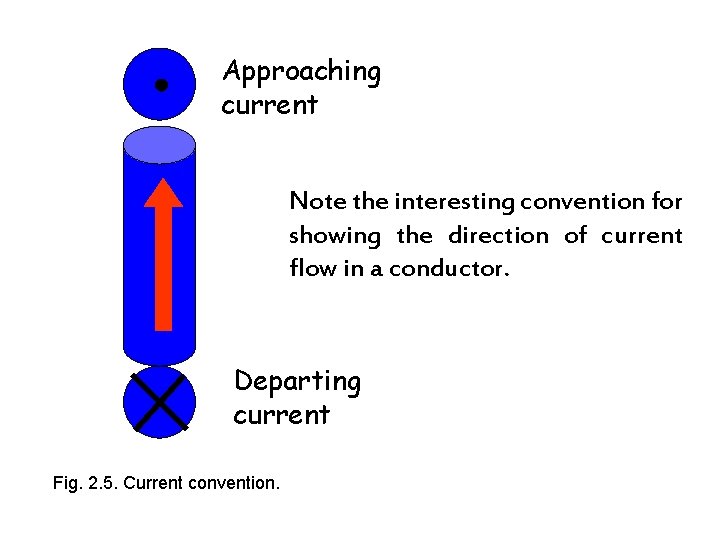 Approaching current

Note the interesting convention for showing the direction of current flow in a conductor.

Departing current

Fig. 2.5. Current convention.